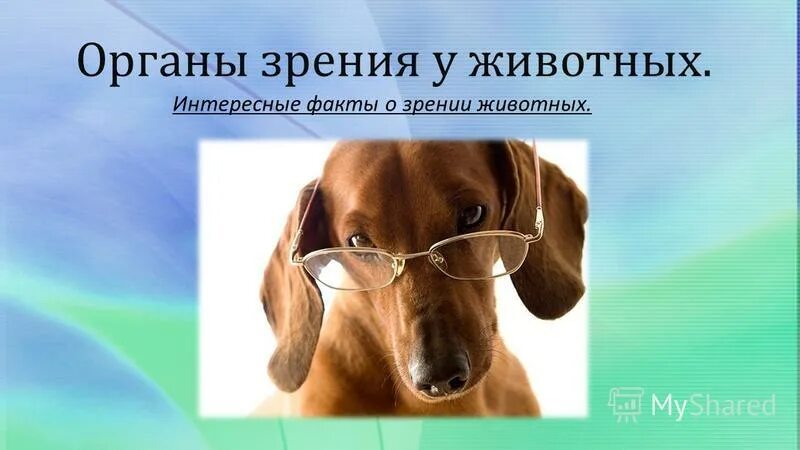 Органы зрения у животных.

Интересные факты о зрении животных.

MyShared